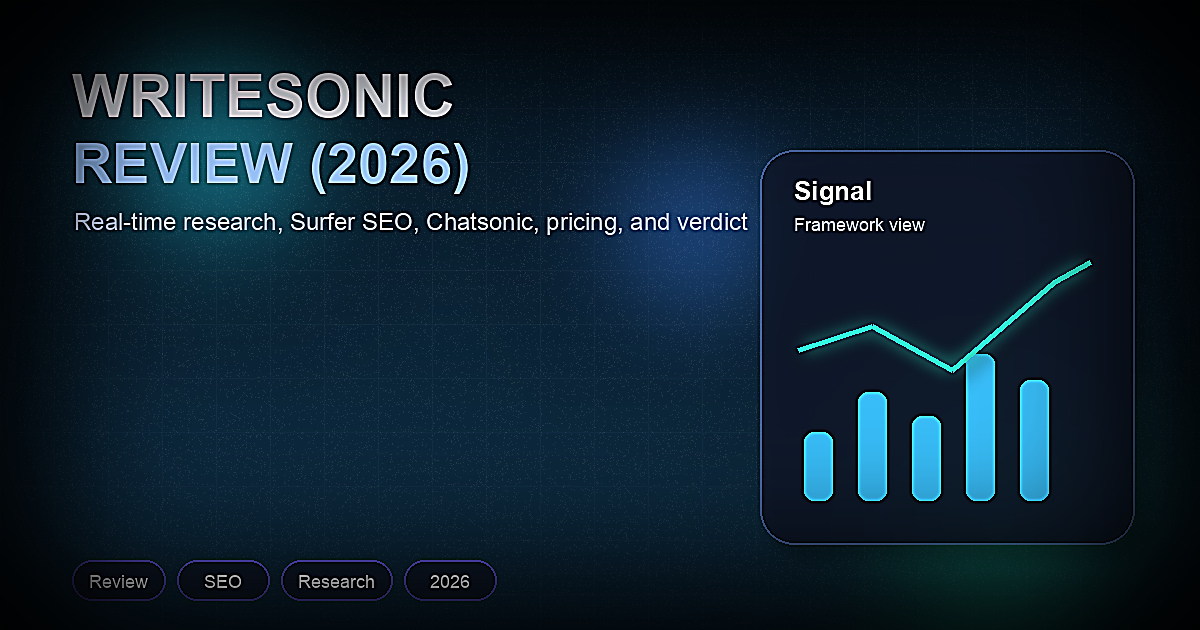 WRITESONIC
REVIEW (2026)

Real-time research, Surfer SEO, Chatsonic, pricing, and verdict

Signal
Framework view

Review SEO Research 2026